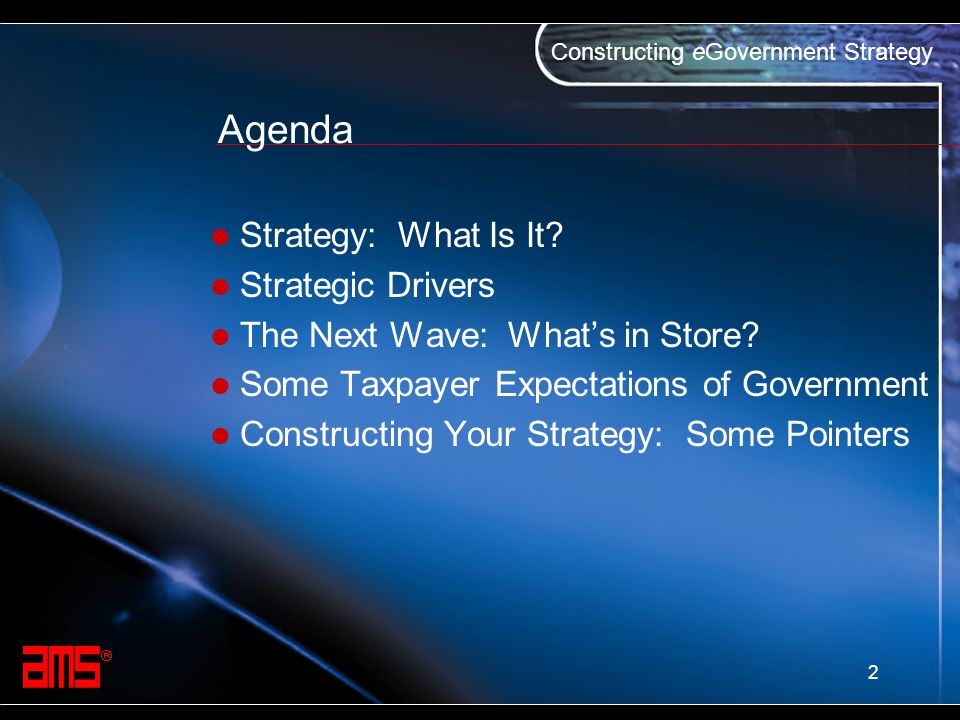 Constructing eGovernment Strategy

Agenda

- Strategy: What Is It?
- Strategic Drivers
- The Next Wave: What's in Store?
- Some Taxpayer Expectations of Government
- Constructing Your Strategy: Some Pointers

ams®

2